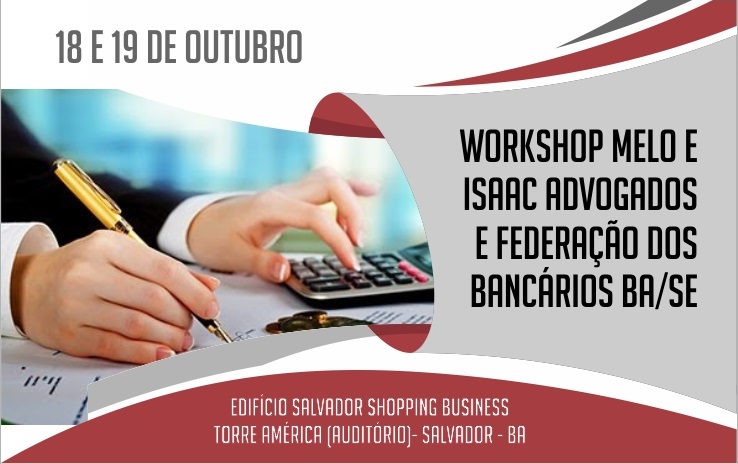 18 E 19 DE OUTUBRO

WORKSHOP MELO E ISAAC ADVOGADOS E FEDERAÇÃO DOS BANCÁRIOS BA/SE

EDIFÍCIO SALVADOR SHOPPING BUSINESS
TORRE AMÉRICA (AUDITÓRIO)- SALVADOR - BA